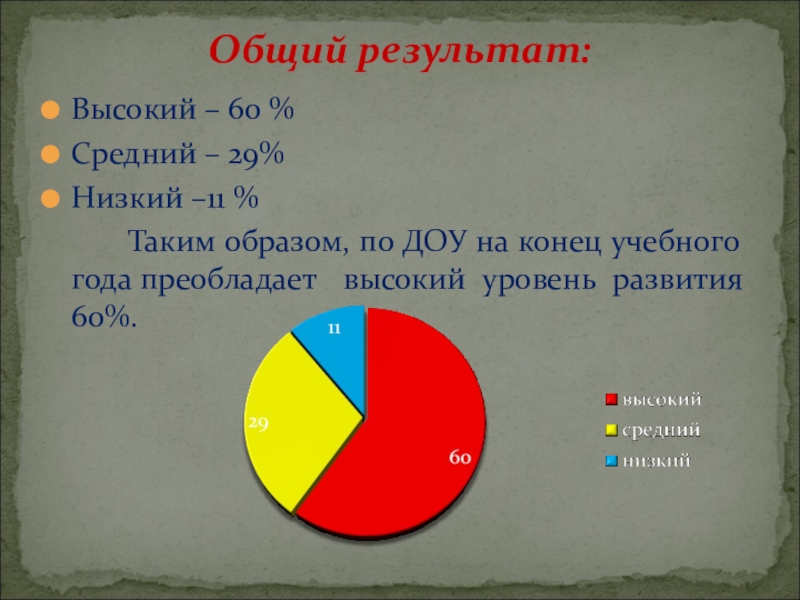 Общий результат:

Высокий – 60 %
Средний – 29%
Низкий –11 %

Таким образом, по ДОУ на конец учебного года преобладает высокий уровень развития 60%.

11
29
60

высокий
средний
низкий